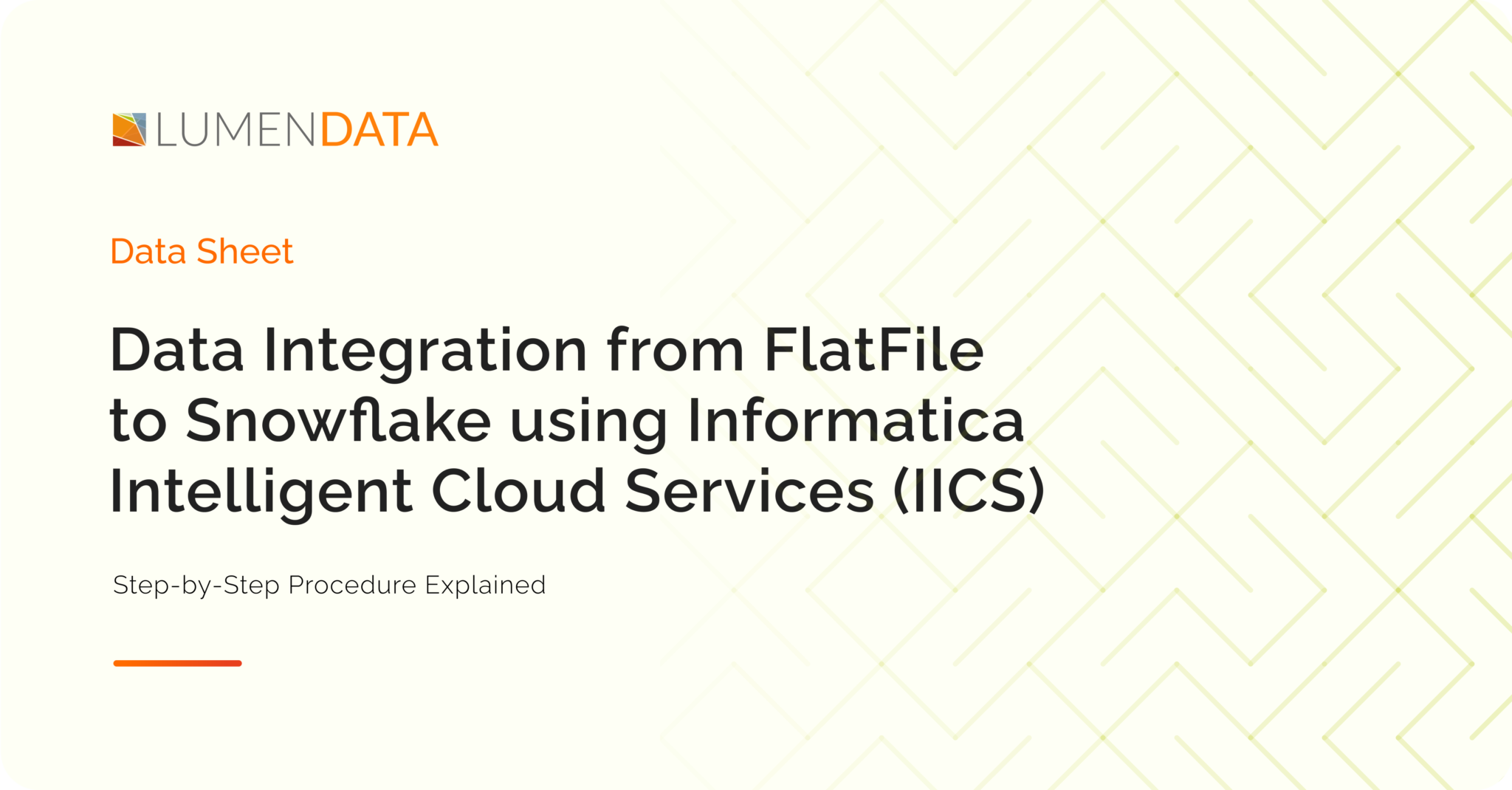 LUMENDATA

Data Sheet

Data Integration from FlatFile to Snowflake using Informatica Intelligent Cloud Services (IICS)

Step-by-Step Procedure Explained